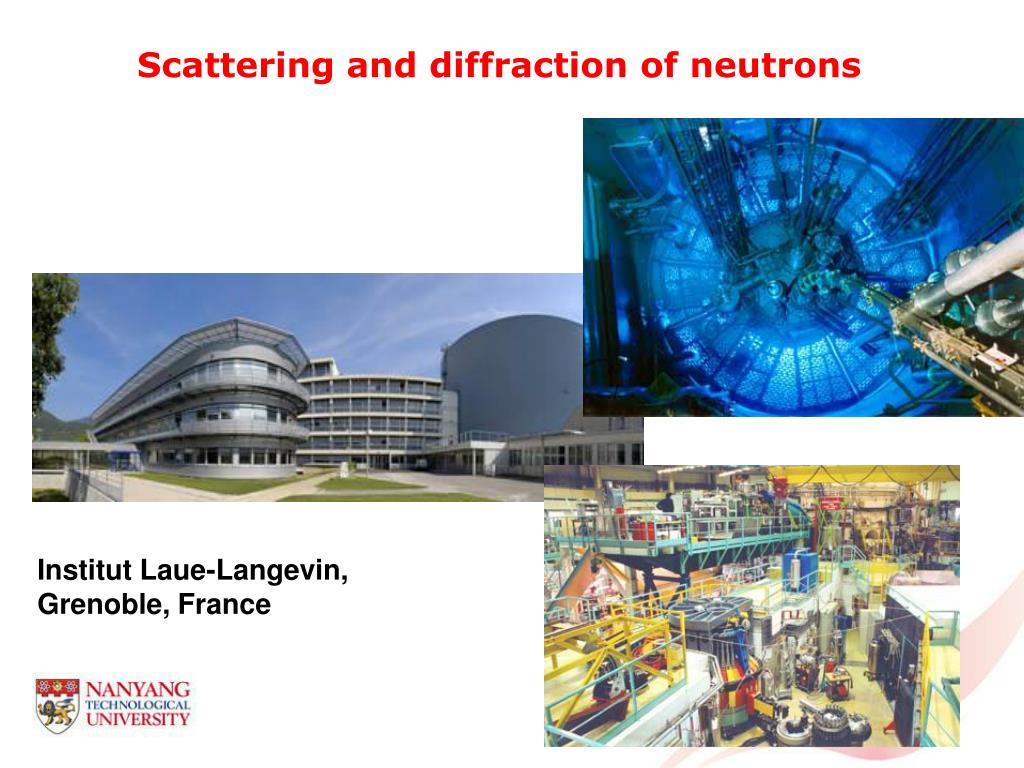 Scattering and diffraction of neutrons

Institut Laue-Langevin, Grenoble, France

NANYANG TECHNOLOGICAL UNIVERSITY